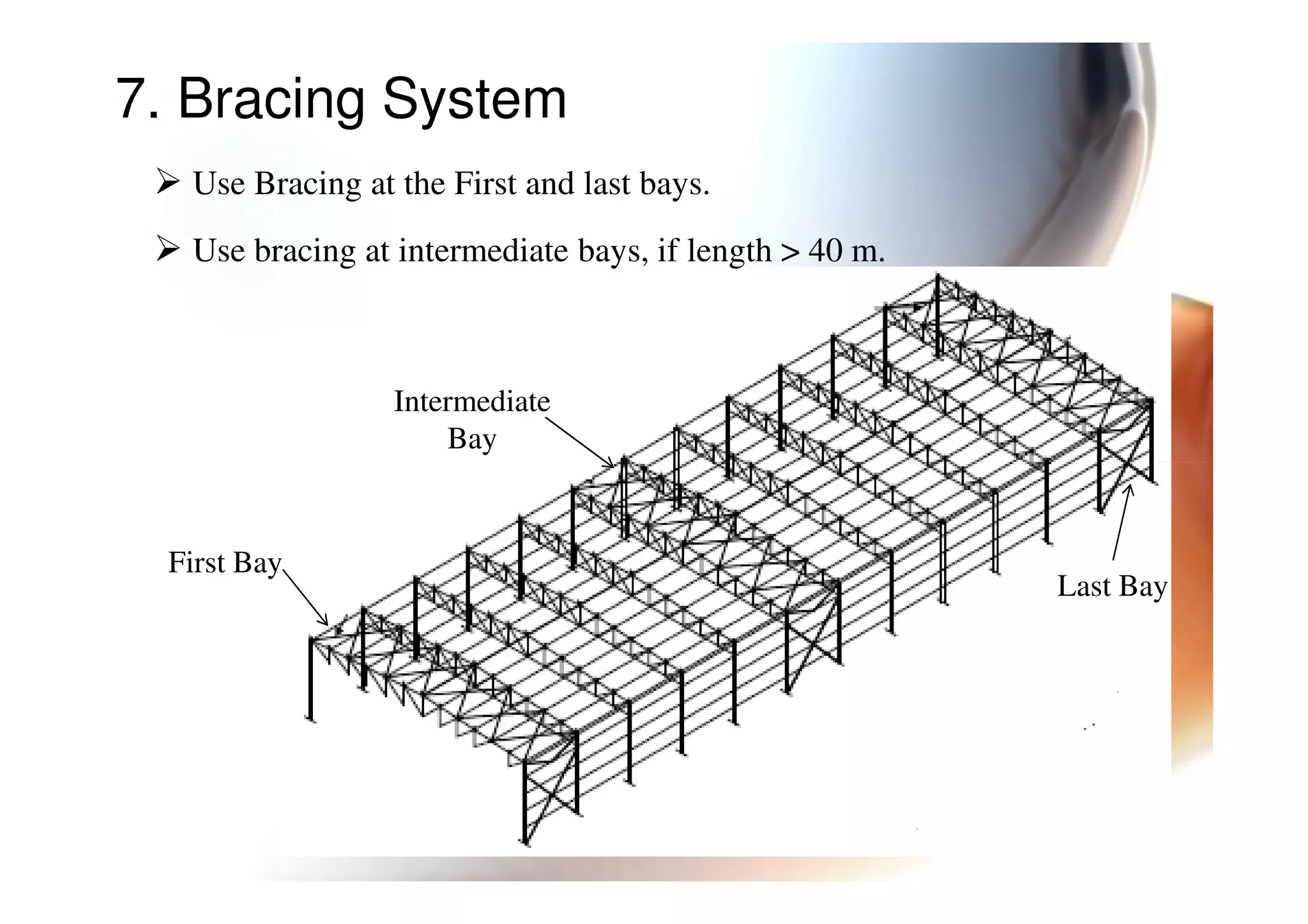 7. Bracing System

➢ Use Bracing at the First and last bays.

➢ Use bracing at intermediate bays, if length > 40 m.

Intermediate Bay

First Bay

Last Bay